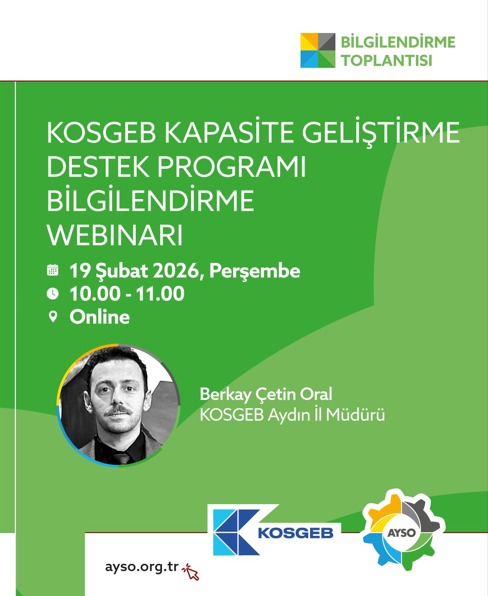 BİLGİLENDİRME TOPLANTISI

KOSGEB KAPASİTE GELİŞTİRME DESTEK PROGRAMI BİLGİLENDİRME WEBINARI

19 Şubat 2026, Perşembe
10.00 - 11.00
Online

Berkay Çetin Oral
KOSGEB Aydın İl Müdürü

KOSGEB

AYSO

ayso.org.tr